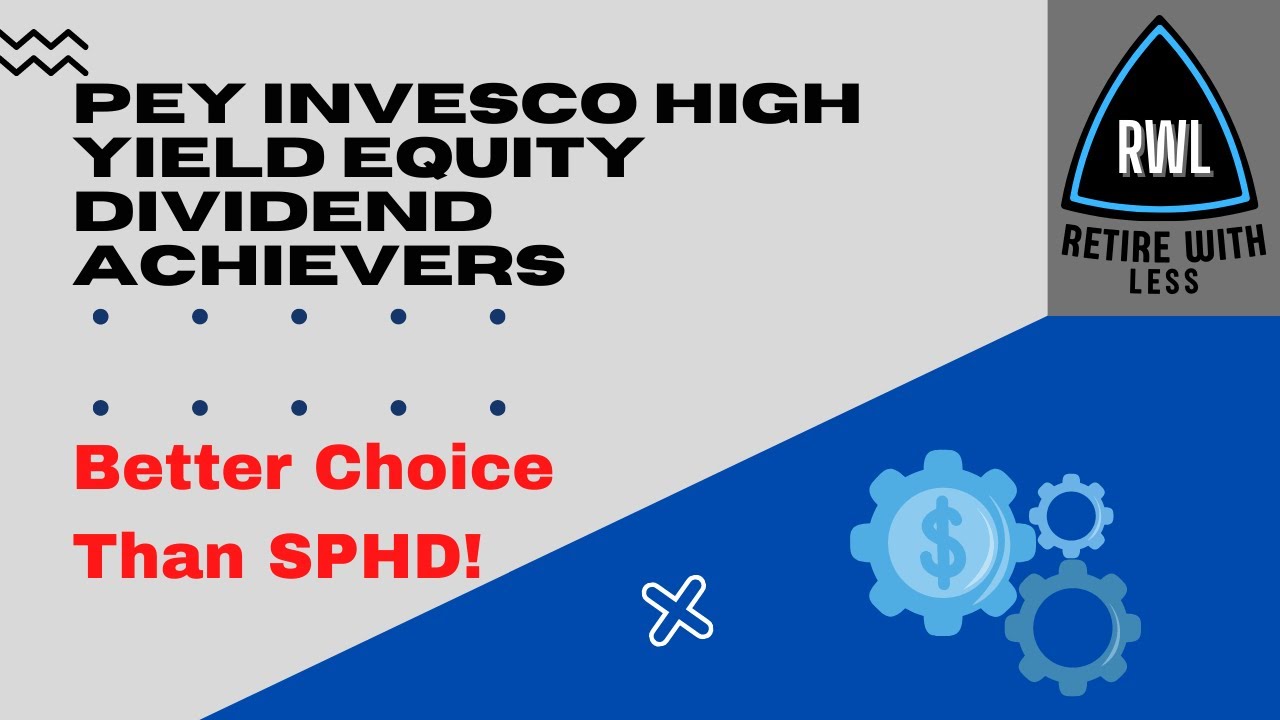 PEY INVESCO HIGH YIELD EQUITY DIVIDEND ACHIEVERS

Better Choice Than SPHD!

RWL
RETIRE WITH LESS

$